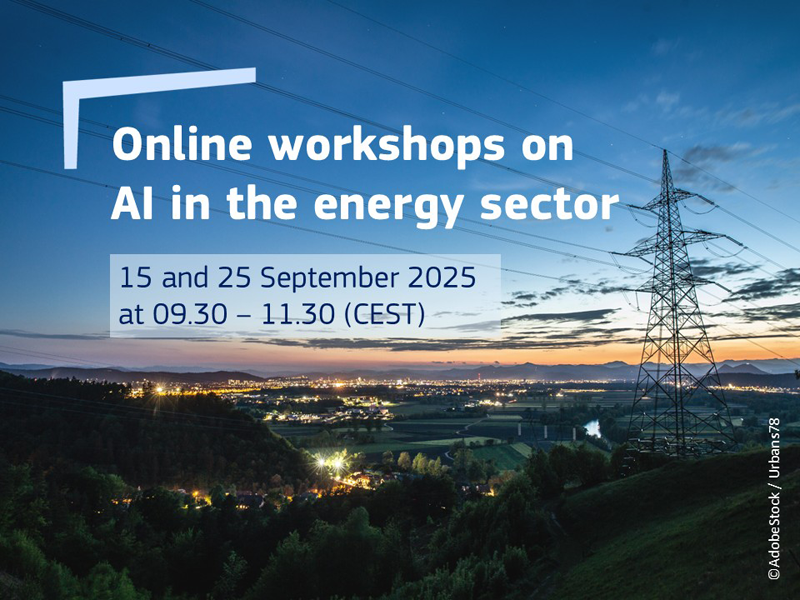 Online workshops on AI in the energy sector

15 and 25 September 2025 at 09.30 – 11.30 (CEST)

©AdobeStock / Urbans78